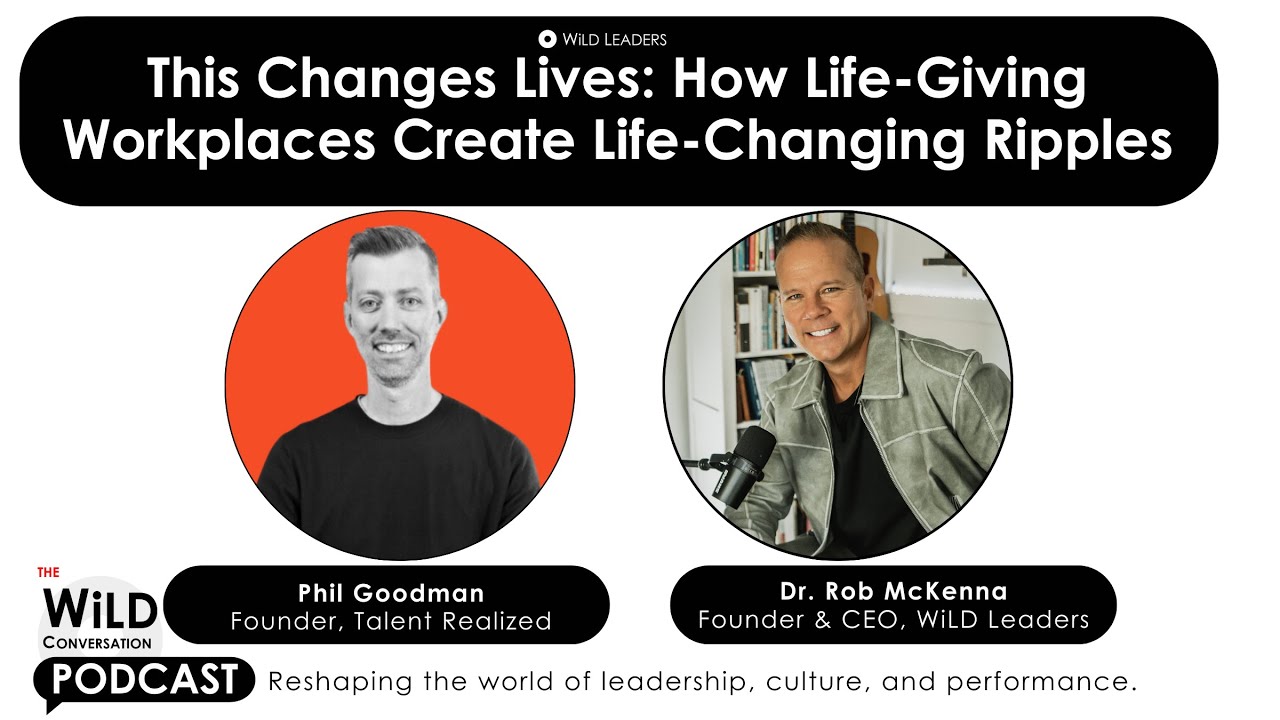 WiLD LEADERS

This Changes Lives: How Life-Giving Workplaces Create Life-Changing Ripples

Phil Goodman
Founder, Talent Realized

Dr. Rob McKenna
Founder & CEO, WiLD Leaders

THE
WiLD
CONVERSATION
PODCAST

Reshaping the world of leadership, culture, and performance.